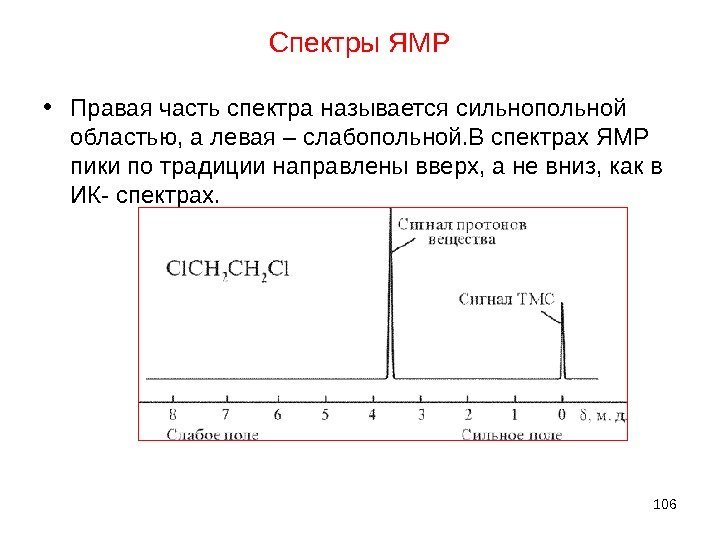 Спектры ЯМР

• Правая часть спектра называется сильнопольной областью, а левая – слабопольной.В спектрах ЯМР пики по традиции направлены вверх, а не вниз, как в ИК- спектрах.

$ClCH_2CH_2Cl$

Сигнал протонов вещества

Сигнал ТМС

8 7 6 5 4 3 2 1 0 δ, м. д.

Слабое поле

Сильное поле

106